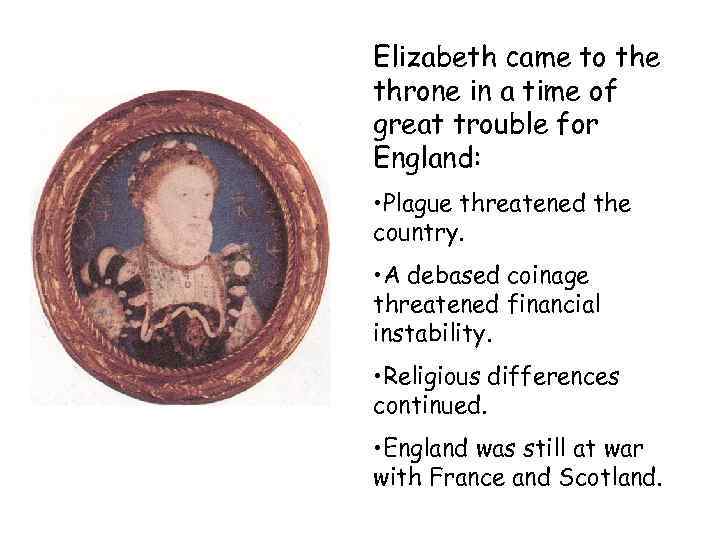 Elizabeth came to the throne in a time of great trouble for England:

•Plague threatened the country.

•A debased coinage threatened financial instability.

•Religious differences continued.

•England was still at war with France and Scotland.